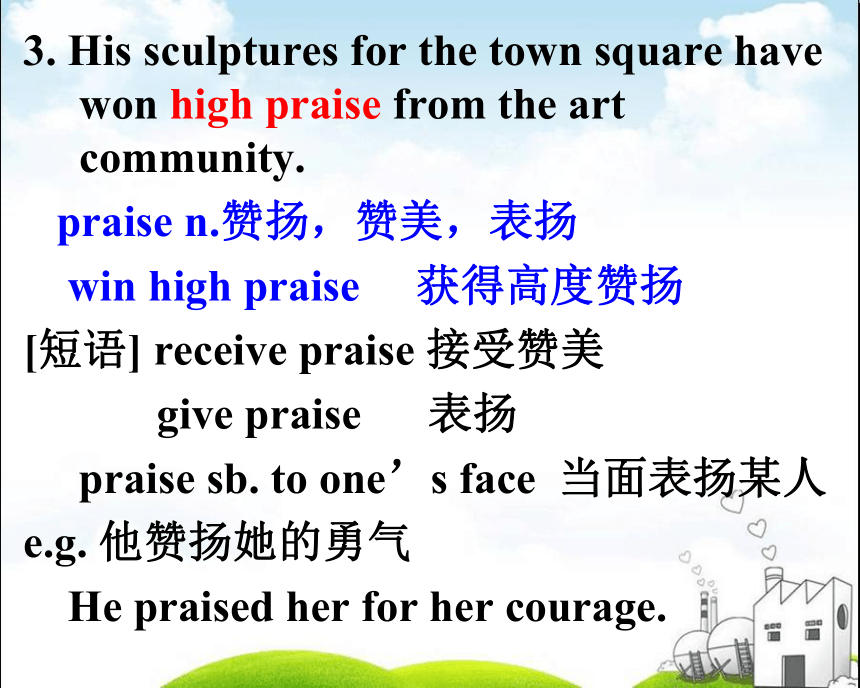 3. His sculptures for the town square have won high praise from the art community.

praise n.赞扬，赞美，表扬

win high praise 获得高度赞扬

[短语] receive praise 接受赞美

give praise 表扬

praise sb. to one’s face 当面表扬某人

e.g. 他赞扬她的勇气

He praised her for her courage.